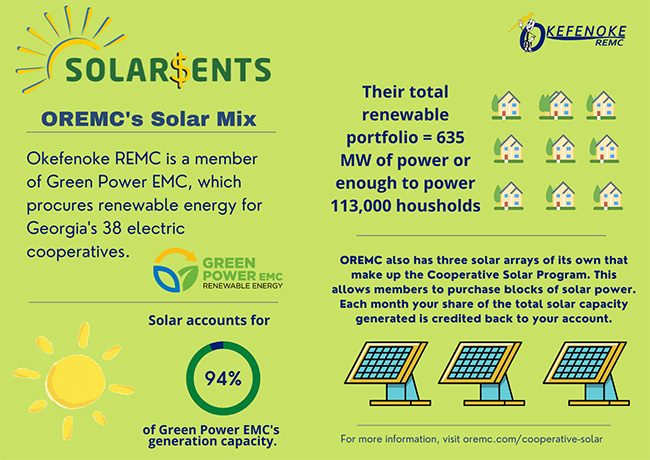 SOLAR$ENTS

OREMC's Solar Mix

Okefenoke REMC is a member of Green Power EMC, which procures renewable energy for Georgia's 38 electric cooperatives.

GREEN POWER EMC
RENEWABLE ENERGY

Solar accounts for

94%

of Green Power EMC's generation capacity.

OKEFENOKE REMC

Their total renewable portfolio = 635 MW of power or enough to power 113,000 housholds

OREMC also has three solar arrays of its own that make up the Cooperative Solar Program. This allows members to purchase blocks of solar power. Each month your share of the total solar capacity generated is credited back to your account.

For more information, visit oremc.com/cooperative-solar